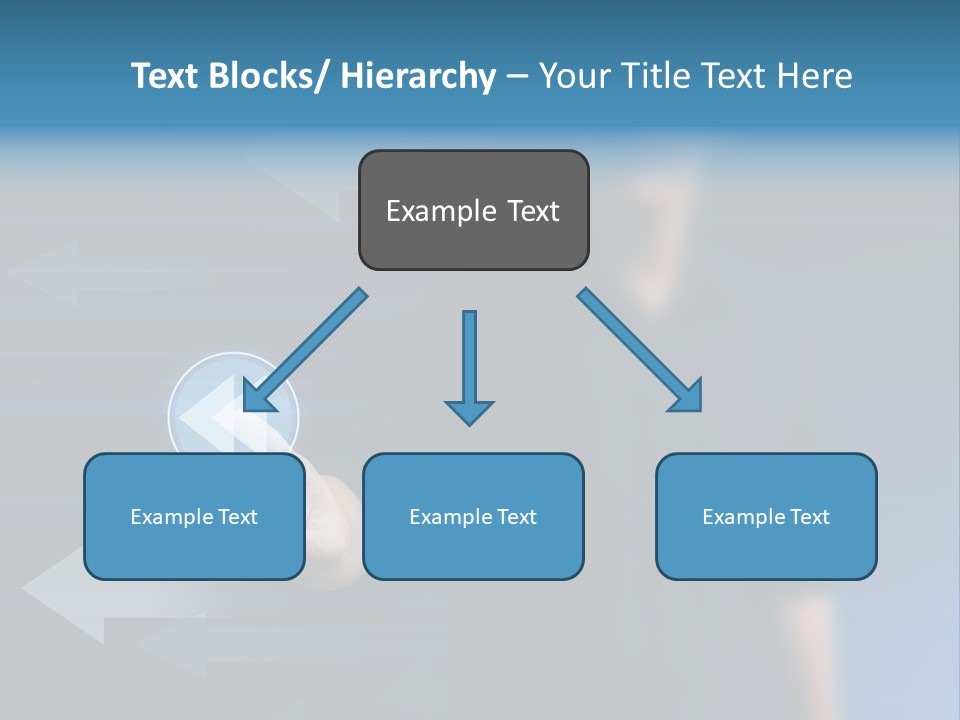 Text Blocks/ Hierarchy – Your Title Text Here

Example Text

Example Text

Example Text

Example Text